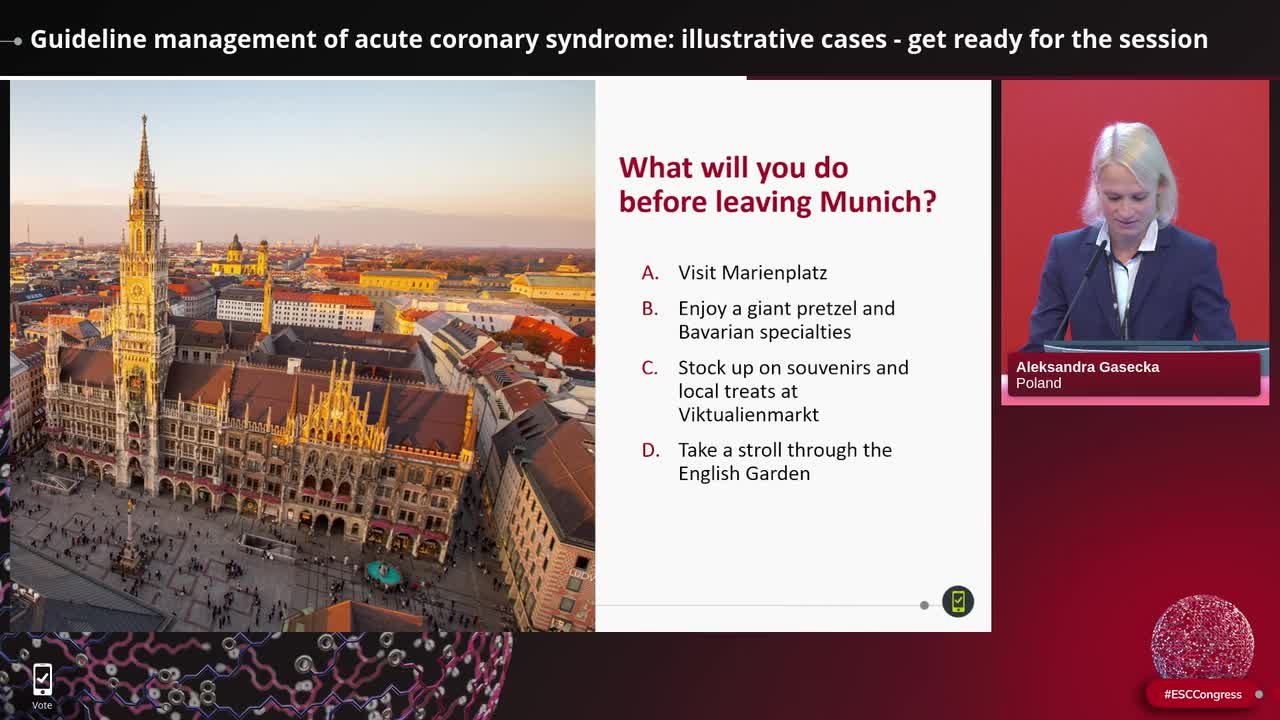 Guideline management of acute coronary syndrome: illustrative cases - get ready for the session

What will you do before leaving Munich?

A. Visit Marienplatz
B. Enjoy a giant pretzel and Bavarian specialties
C. Stock up on souvenirs and local treats at Viktualienmarkt
D. Take a stroll through the English Garden

Aleksandra Gasecka
Poland

Vote

#ESCCongress